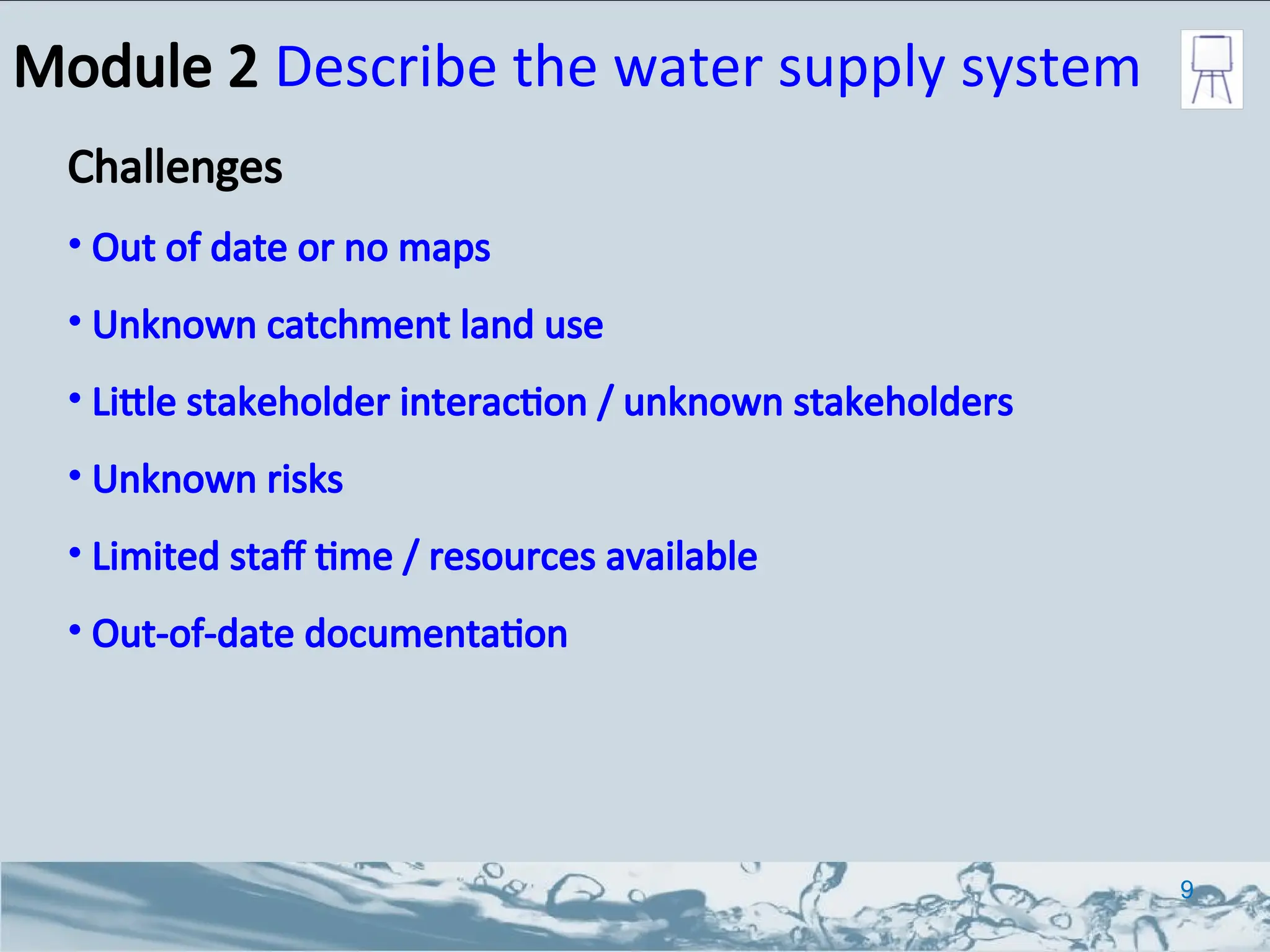 Module 2 Describe the water supply system

Challenges

• Out of date or no maps

• Unknown catchment land use

• Little stakeholder interaction / unknown stakeholders

• Unknown risks

• Limited staff time / resources available

• Out-of-date documentation

9